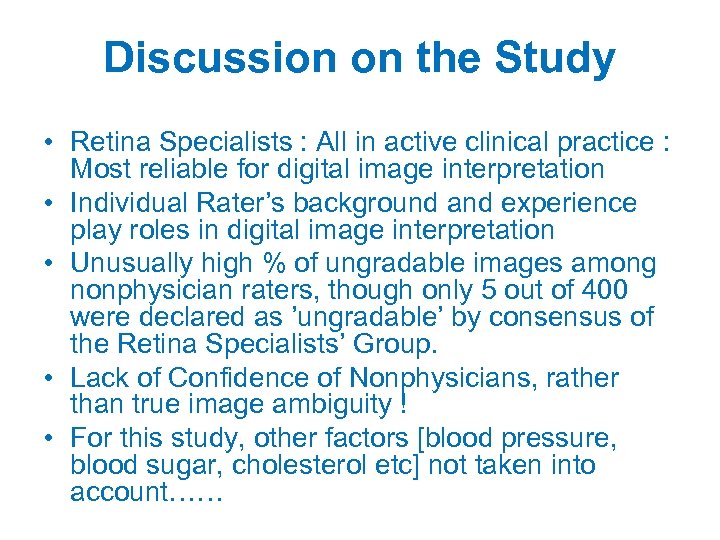 Discussion on the Study

• Retina Specialists : All in active clinical practice : Most reliable for digital image interpretation
• Individual Rater's background and experience play roles in digital image interpretation
• Unusually high % of ungradable images among nonphysician raters, though only 5 out of 400 were declared as 'ungradable' by consensus of the Retina Specialists' Group.
• Lack of Confidence of Nonphysicians, rather than true image ambiguity !
• For this study, other factors [blood pressure, blood sugar, cholesterol etc] not taken into account……